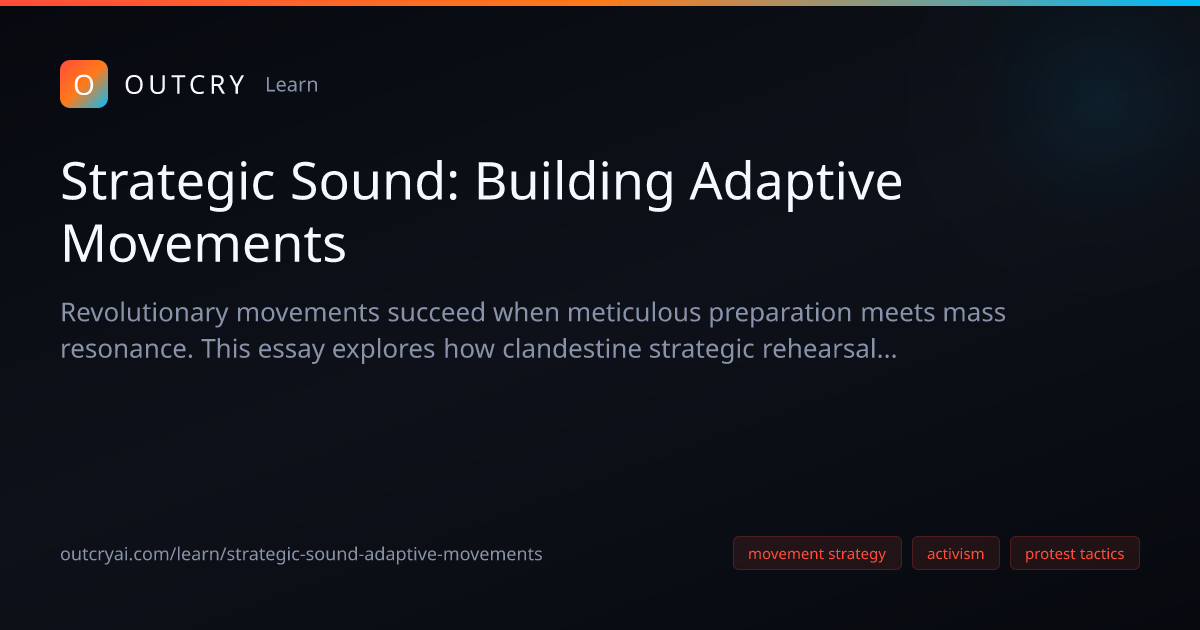 O OUTCRY Learn

Strategic Sound: Building Adaptive Movements

Revolutionary movements succeed when meticulous preparation meets mass resonance. This essay explores how clandestine strategic rehearsal...

outcryai.com/learn/strategic-sound-adaptive-movements

movement strategy

activism

protest tactics